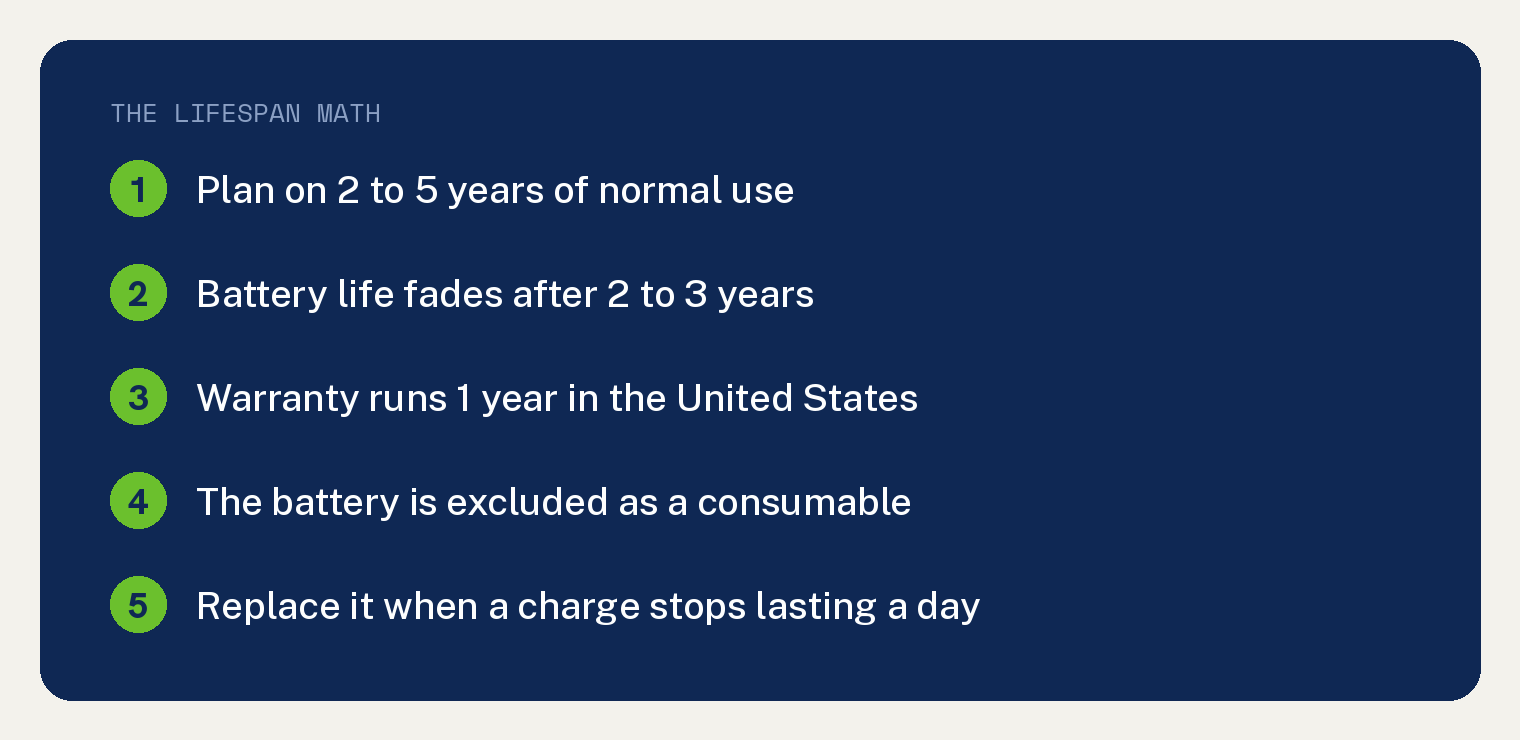 THE LIFESPAN MATH

1 Plan on 2 to 5 years of normal use

2 Battery life fades after 2 to 3 years

3 Warranty runs 1 year in the United States

4 The battery is excluded as a consumable

5 Replace it when a charge stops lasting a day